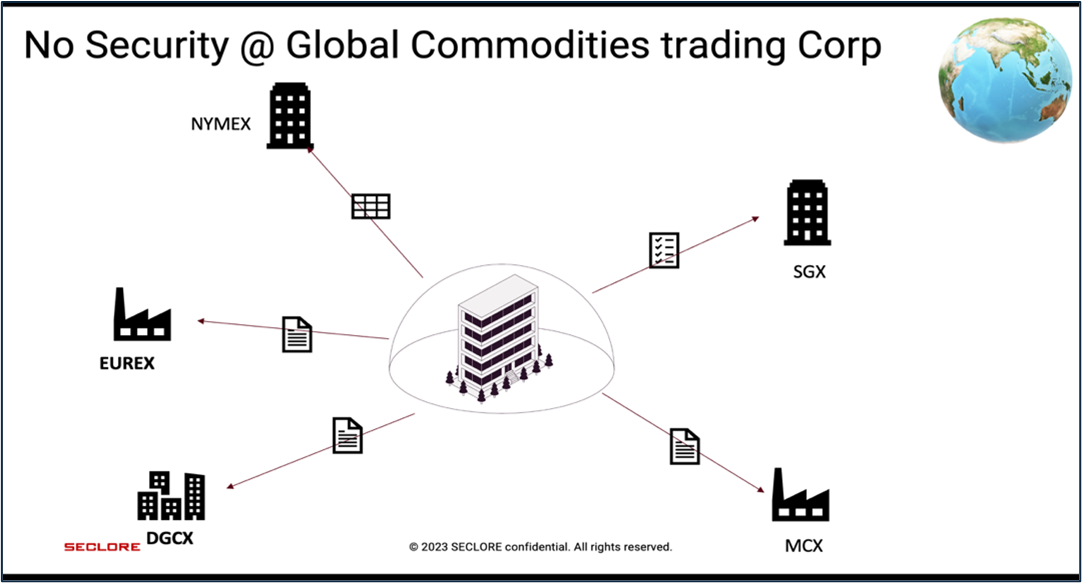 No Security @ Global Commodities trading Corp

NYMEX

SGX

EUREX

DGCX

MCX

SECLORE

© 2023 SECLORE confidential. All rights reserved.